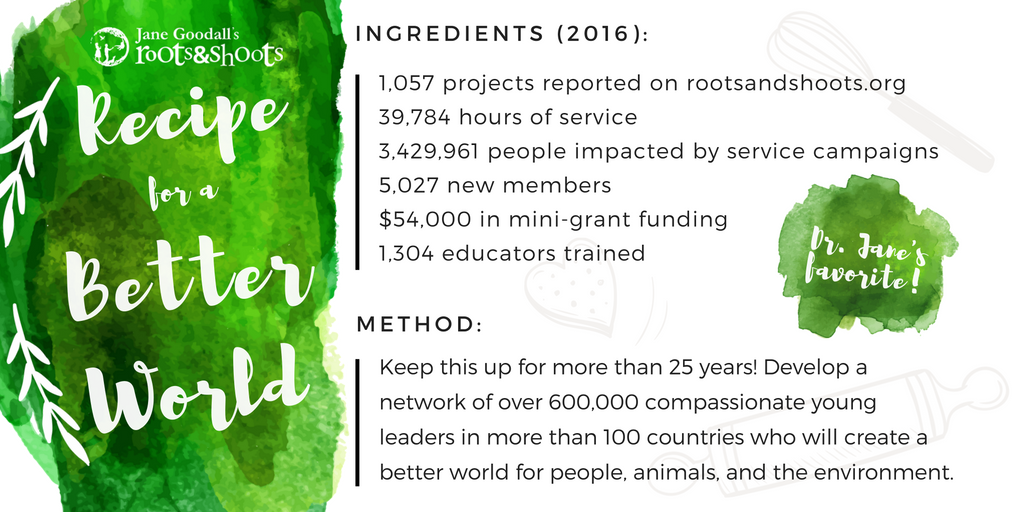 Jane Goodall's roots&shoots

Recipe for a Better World

INGREDIENTS (2016):

1,057 projects reported on rootsandshoots.org
39,784 hours of service
3,429,961 people impacted by service campaigns
5,027 new members
$54,000 in mini-grant funding
1,304 educators trained

Dr. Jane's favorite!

METHOD:

Keep this up for more than 25 years! Develop a network of over 600,000 compassionate young leaders in more than 100 countries who will create a better world for people, animals, and the environment.